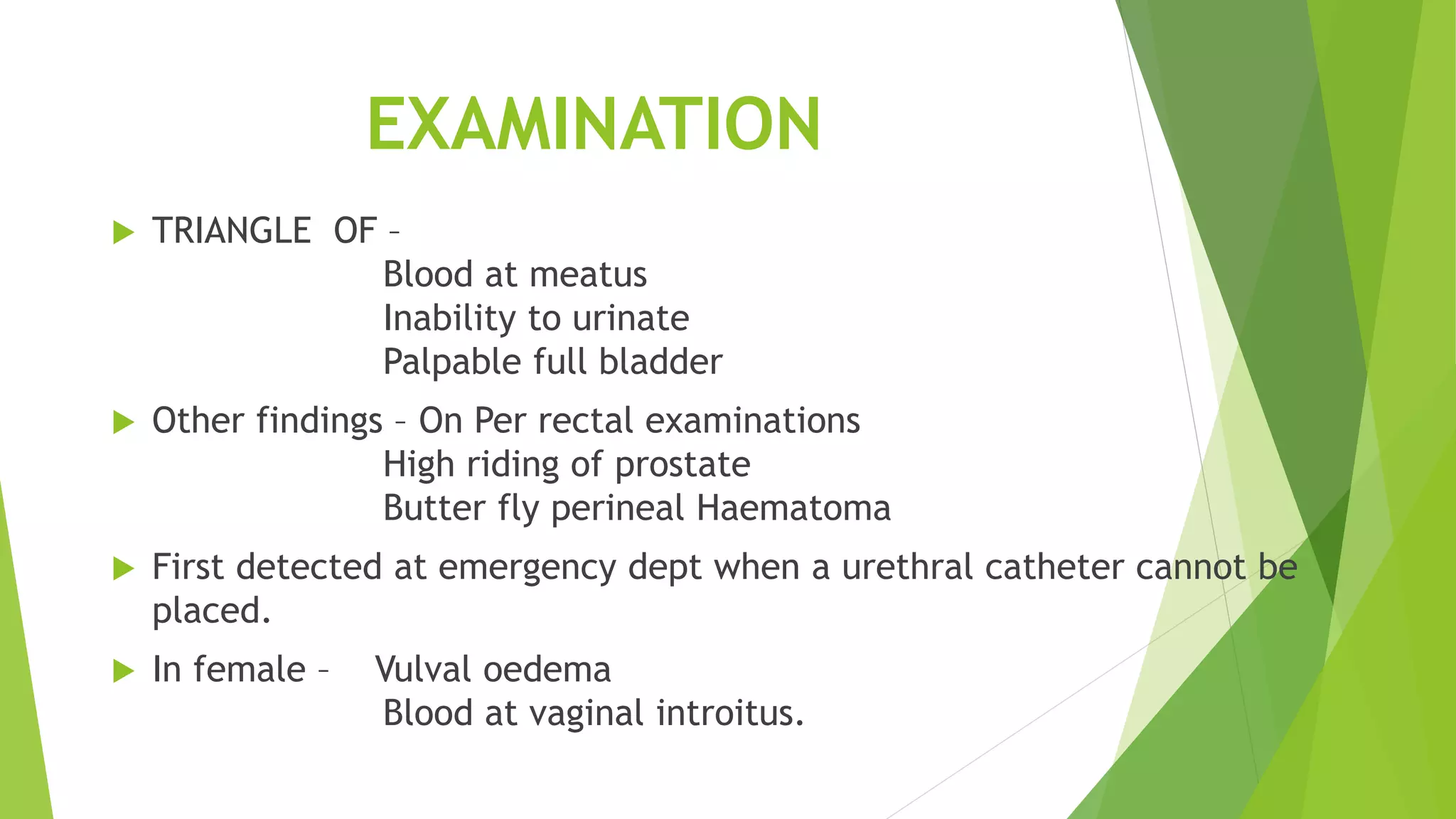 EXAMINATION

TRIANGLE OF –
Blood at meatus
Inability to urinate
Palpable full bladder

Other findings – On Per rectal examinations
High riding of prostate
Butter fly perineal Haematoma

First detected at emergency dept when a urethral catheter cannot be placed.

In female – Vulval oedema
Blood at vaginal introitus.